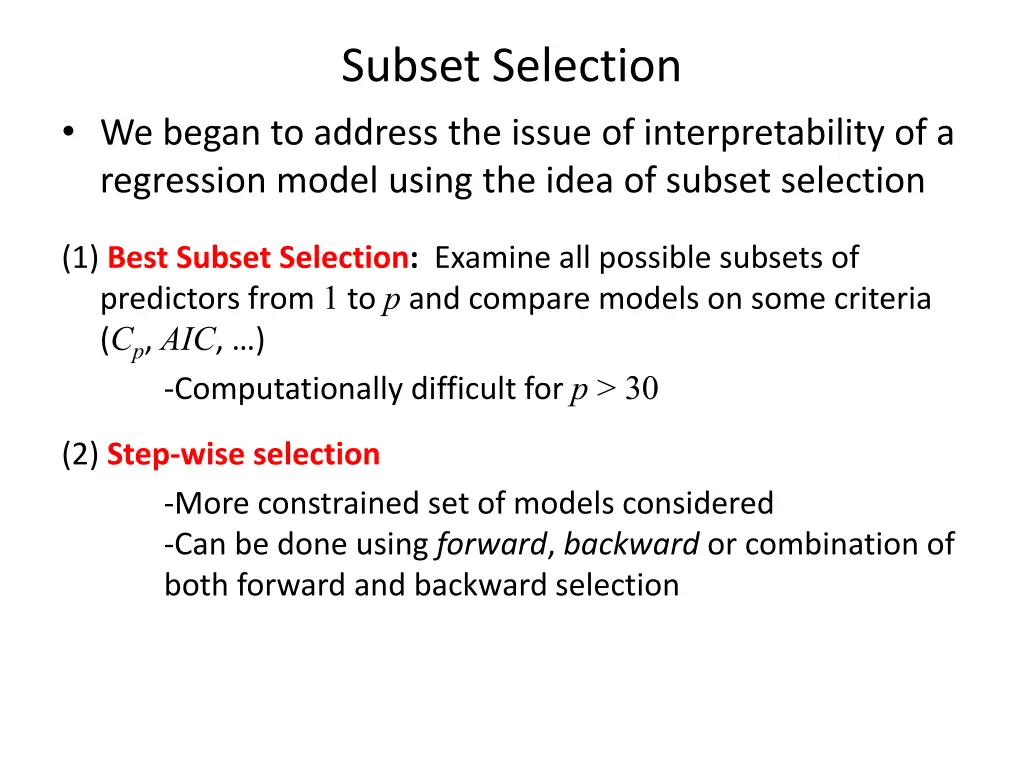 Subset Selection

• We began to address the issue of interpretability of a regression model using the idea of subset selection

(1) Best Subset Selection: Examine all possible subsets of predictors from $1$ to $p$ and compare models on some criteria ($C_p$, $AIC$, …)

-Computationally difficult for $p > 30$

(2) Step-wise selection

-More constrained set of models considered
-Can be done using forward, backward or combination of both forward and backward selection